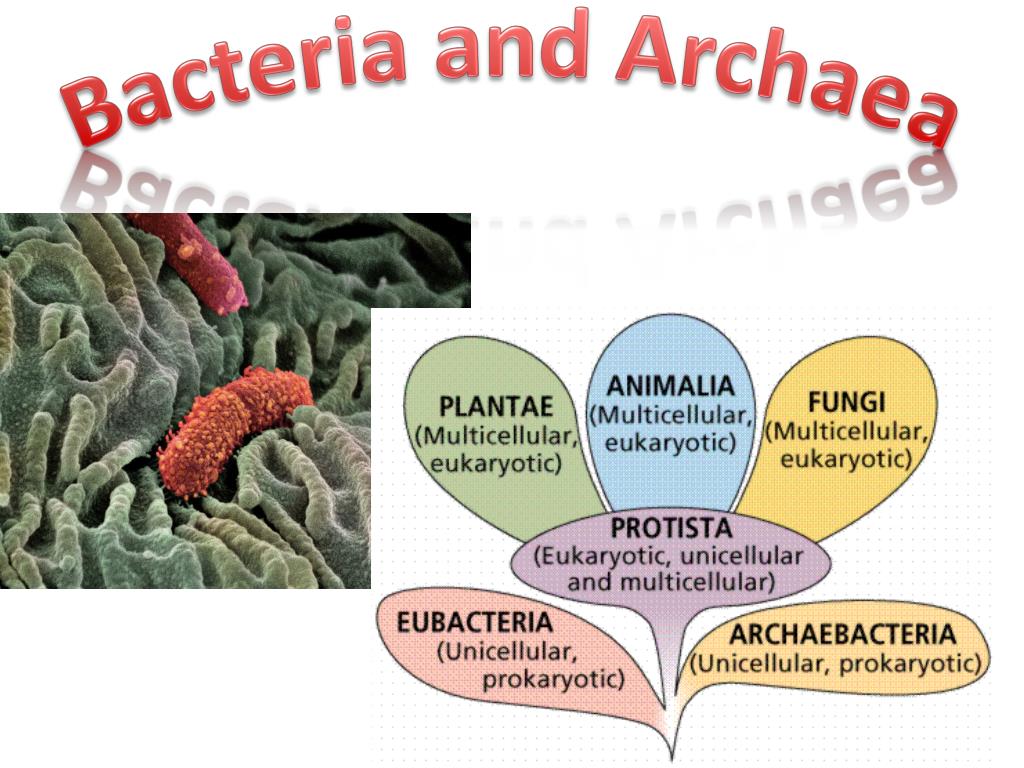 Bacteria and Archaea

PLANTAE
(Multicellular,
eukaryotic)

ANIMALIA
(Multicellular,
eukaryotic)

FUNGI
(Multicellular,
eukaryotic)

PROTISTA
(Eukaryotic, unicellular
and multicellular)

EUBACTERIA
(Unicellular,
prokaryotic)

ARCHAEBACTERIA
(Unicellular, prokaryotic)